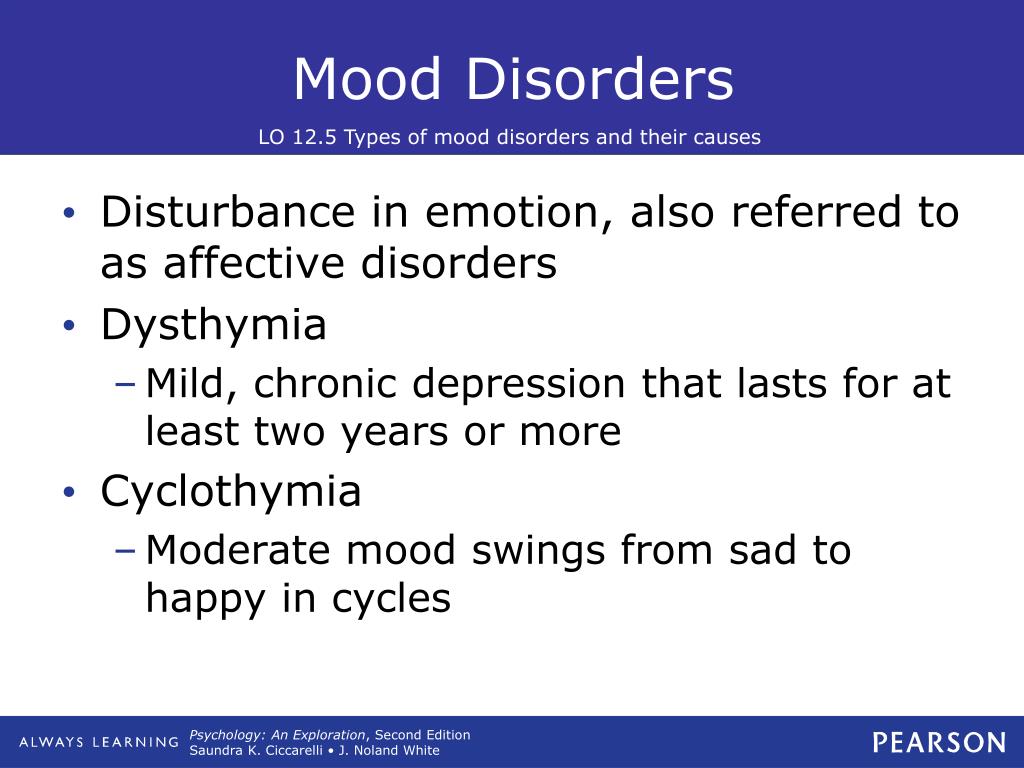 Mood Disorders

LO 12.5 Types of mood disorders and their causes

• Disturbance in emotion, also referred to as affective disorders
• Dysthymia
– Mild, chronic depression that lasts for at least two years or more
• Cyclothymia
– Moderate mood swings from sad to happy in cycles

ALWAYS LEARNING

Psychology: An Exploration, Second Edition
Saundra K. Ciccarelli • J. Noland White

PEARSON